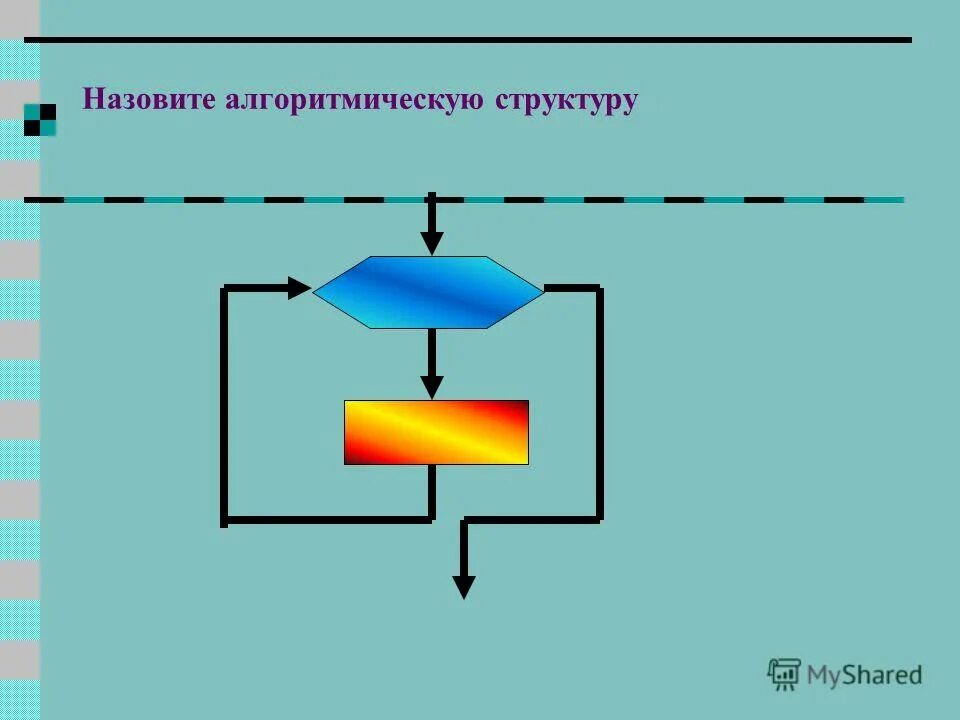 Назовите алгоритмическую структуру

MyShared